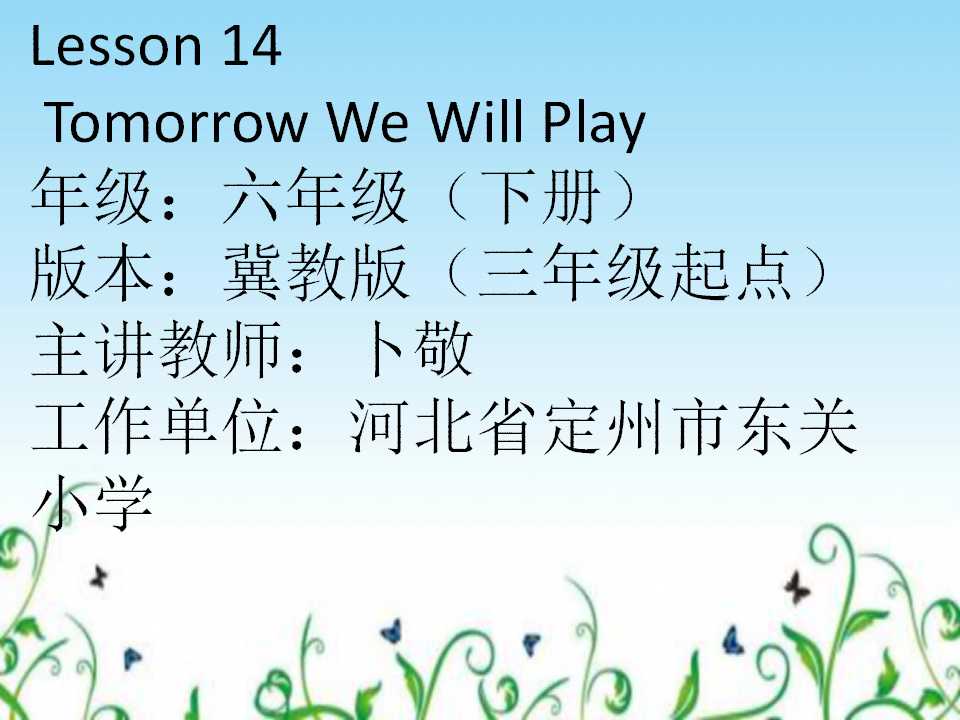 Lesson 14
Tomorrow We Will Play
年级：六年级（下册）
版本：冀教版（三年级起点）
主讲教师：卜敬
工作单位：河北省定州市东关小学